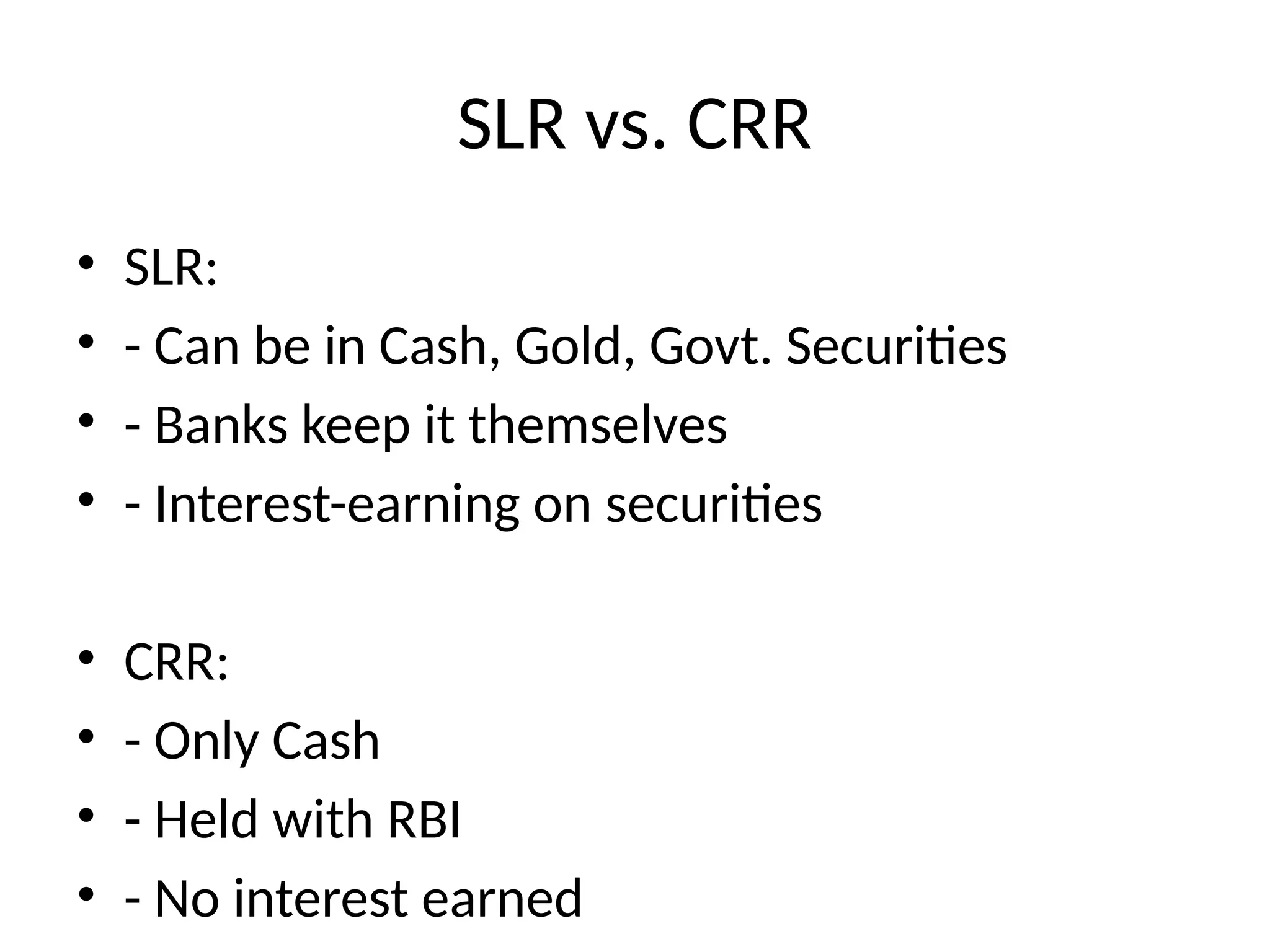 SLR vs. CRR

• SLR:
• - Can be in Cash, Gold, Govt. Securities
• - Banks keep it themselves
• - Interest-earning on securities

• CRR:
• - Only Cash
• - Held with RBI
• - No interest earned